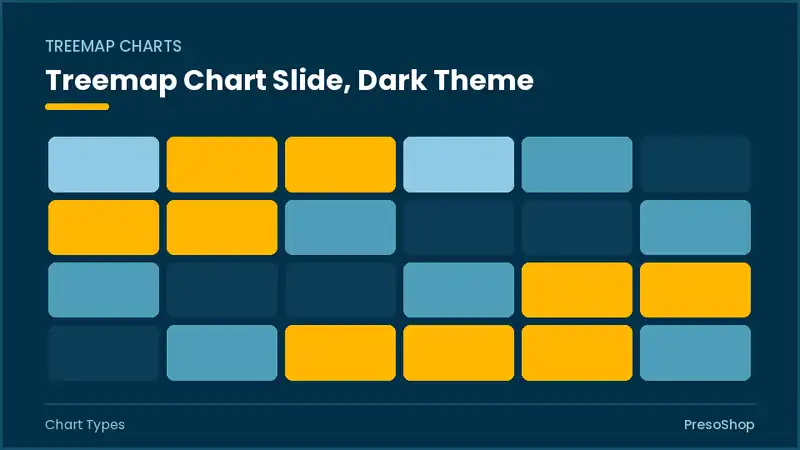 TREEMAP CHARTS

Treemap Chart Slide, Dark Theme

Chart Types

PresoShop